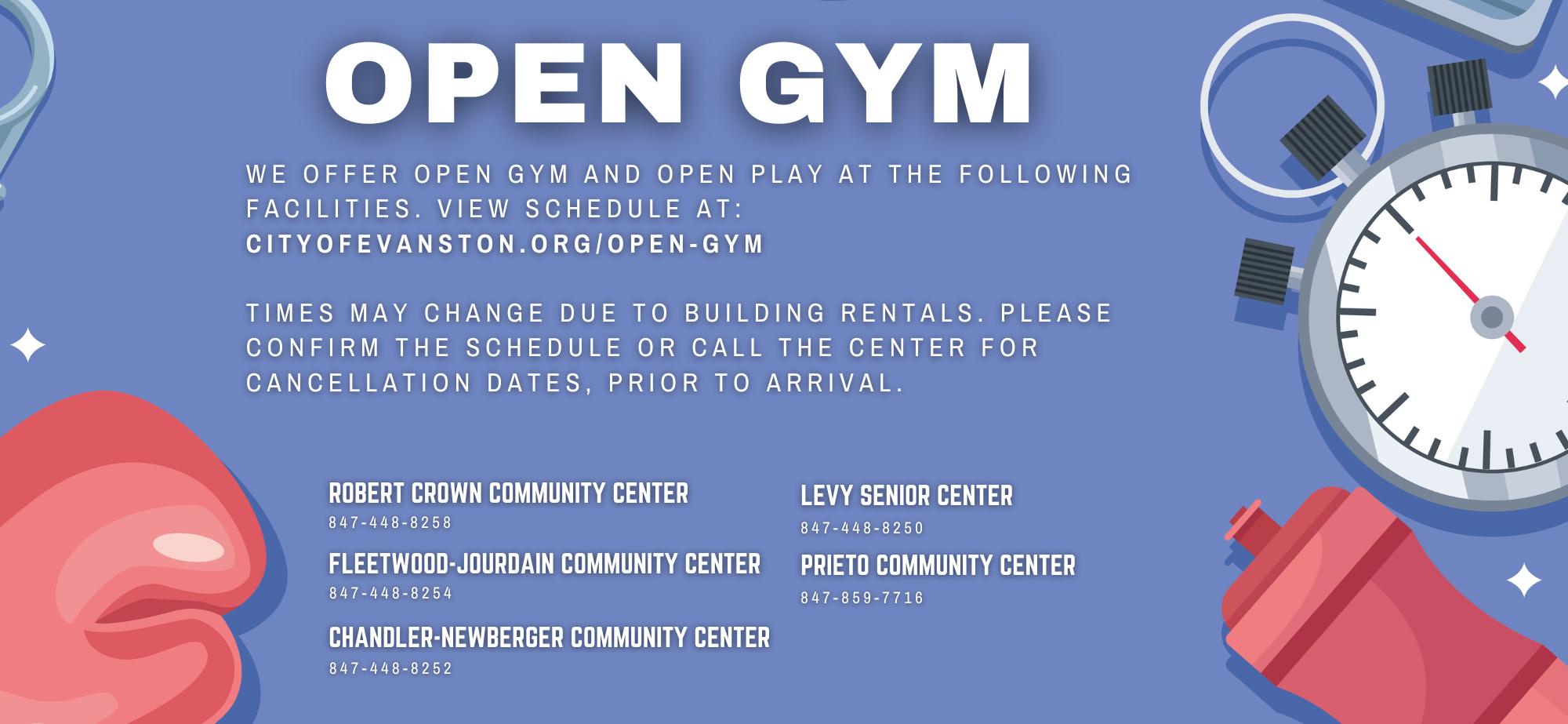 OPEN GYM

WE OFFER OPEN GYM AND OPEN PLAY AT THE FOLLOWING FACILITIES. VIEW SCHEDULE AT: CITYOFEVANSTON.ORG/OPEN-GYM

TIMES MAY CHANGE DUE TO BUILDING RENTALS. PLEASE CONFIRM THE SCHEDULE OR CALL THE CENTER FOR CANCELLATION DATES, PRIOR TO ARRIVAL.

ROBERT CROWN COMMUNITY CENTER
847-448-8258

FLEETWOOD-JOURDAIN COMMUNITY CENTER
847-448-8254

CHANDLER-NEWBERGER COMMUNITY CENTER
847-448-8252

LEVY SENIOR CENTER
847-448-8250

PRIETO COMMUNITY CENTER
847-859-7716